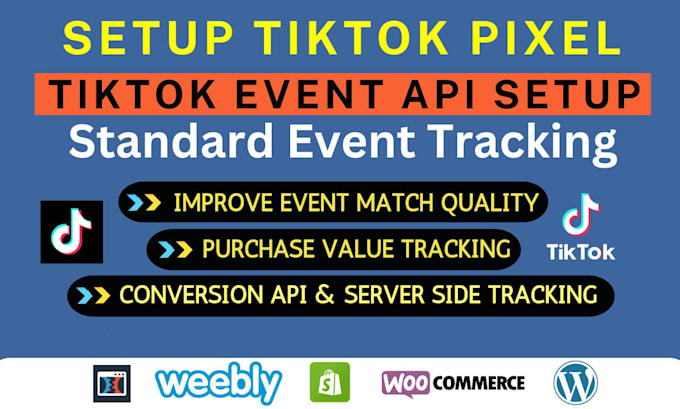 SETUP TIKTOK PIXEL

TIKTOK EVENT API SETUP

Standard Event Tracking

IMPROVE EVENT MATCH QUALITY

PURCHASE VALUE TRACKING

CONVERSION API & SERVER SIDE TRACKING

TikTok

weebly

WOO COMMERCE